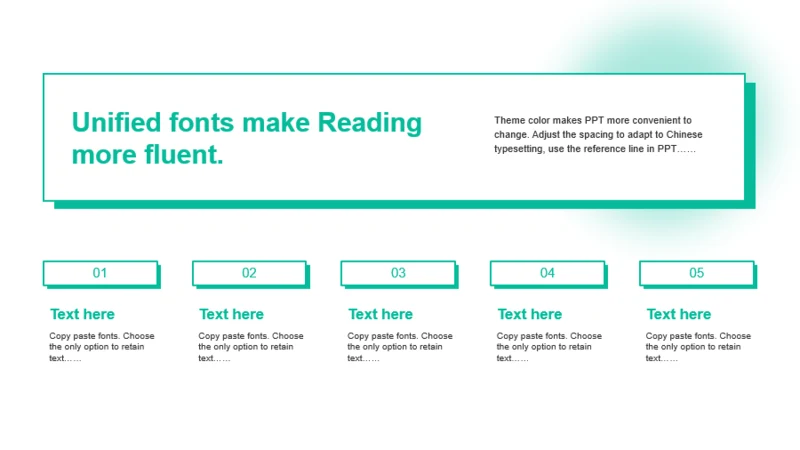 Unified fonts make Reading more fluent.

Theme color makes PPT more convenient to change. Adjust the spacing to adapt to Chinese typesetting, use the reference line in PPT……

01

Text here

Copy paste fonts. Choose the only option to retain text……

02

Text here

Copy paste fonts. Choose the only option to retain text……

03

Text here

Copy paste fonts. Choose the only option to retain text……

04

Text here

Copy paste fonts. Choose the only option to retain text……

05

Text here

Copy paste fonts. Choose the only option to retain text……